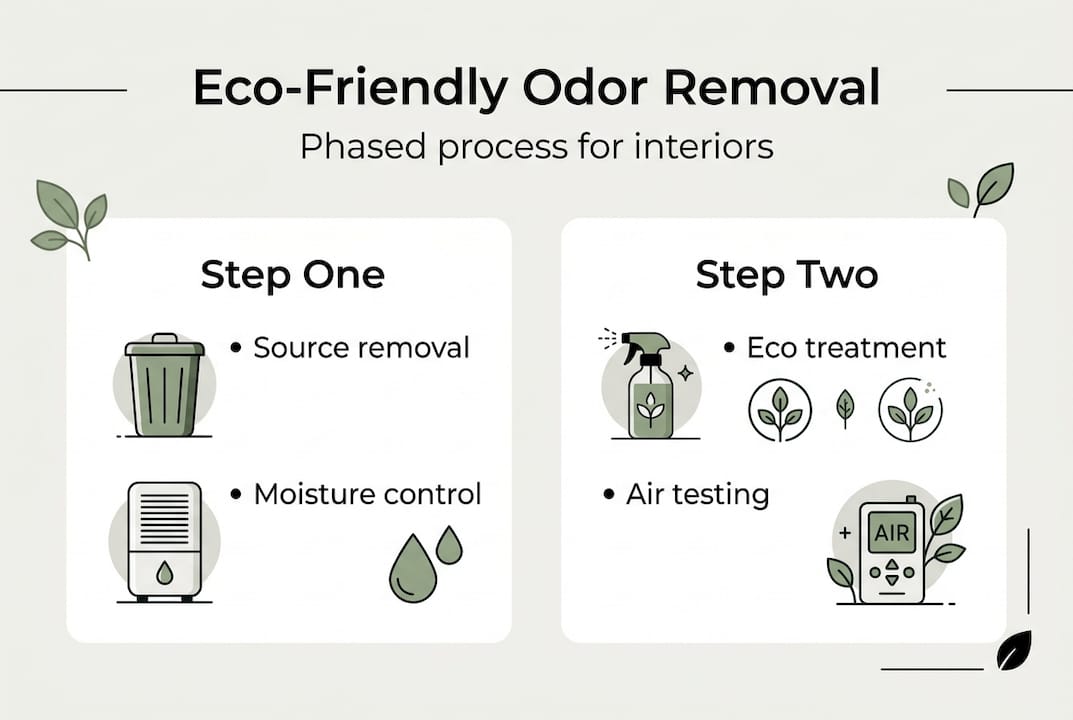 Eco-Friendly Odor Removal

Phased process for interiors

Step One

• Source removal

• Moisture control

Step Two

• Eco treatment

• Air testing

AIR